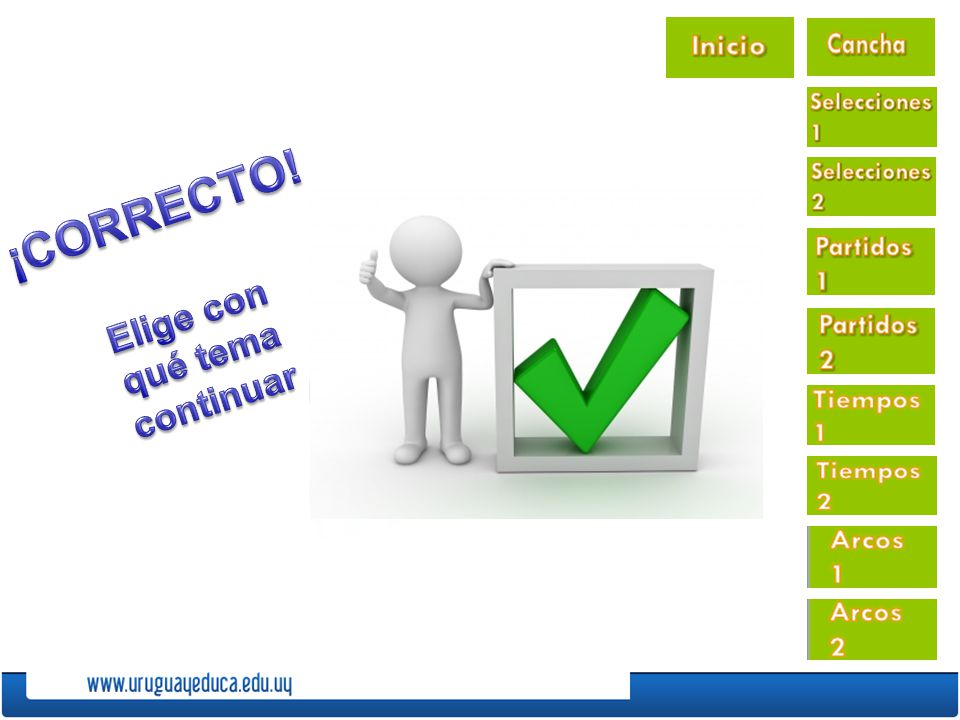 Inicio

Cancha

Selecciones 1

Selecciones 2

Partidos 1

Partidos 2

Tiempos 1

Tiempos 2

Arcos 1

Arcos 2

¡CORRECTO!

Elige con qué tema continuar

www.uruguayeduca.edu.uy